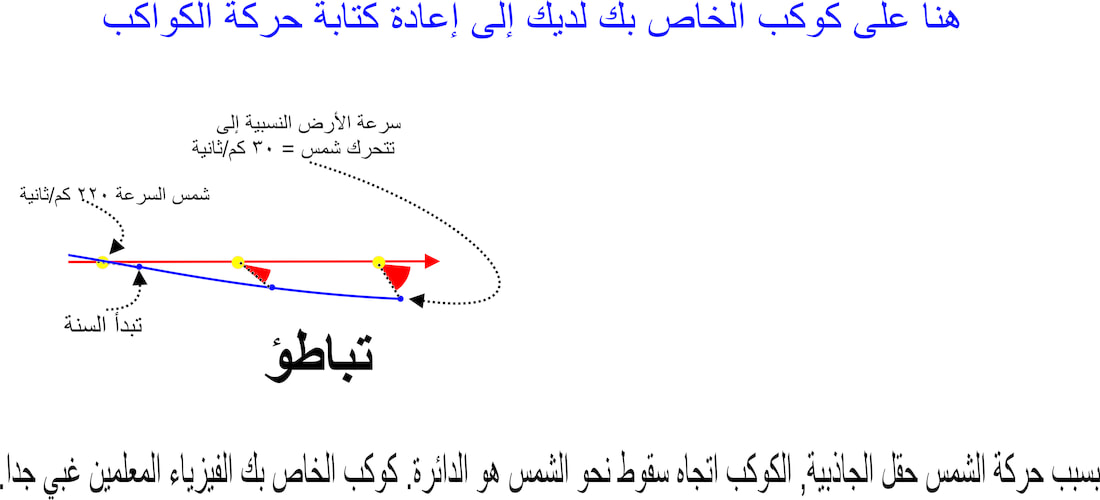 هنا على كوكب الخاص بك لديك إلى إعادة كتابة حركة الكواكب

سرعة الأرض النسبية إلى تتحرك شمس = ٣٠ كم/ثانية

شمس السرعة ٢٢٠ كم/ثانية

تبدأ السنة

تباطؤ

بسبب حركة الشمس حقل الجاذبية, الكوكب اتجاه سقوط نحو الشمس هو الدائرة. كوكب الخاص بك الفيزياء المعلمين غبي جدا.